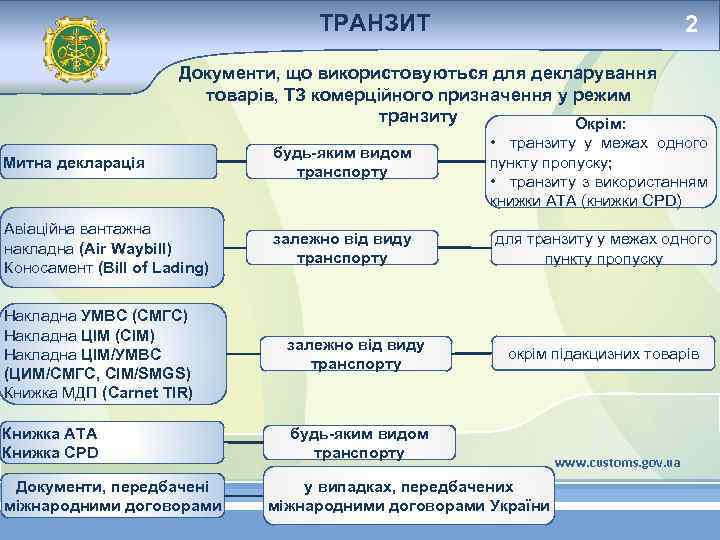 ТРАНЗИТ

2

Документи, що використовуються для декларування товарів, ТЗ комерційного призначення у режим транзиту

Митна декларація

будь-яким видом транспорту

Окрім:
• транзиту у межах одного пункту пропуску;
• транзиту з використанням книжки АТА (книжки CPD)

Авіаційна вантажна накладна (Air Waybill)
Коносамент (Bill of Lading)

залежно від виду транспорту

для транзиту у межах одного пункту пропуску

Накладна УМВС (СМГС)
Накладна ЦІМ (CIM)
Накладна ЦІМ/УМВС (ЦИМ/СМГС, CIM/SMGS)
Книжка МДП (Carnet TIR)

залежно від виду транспорту

окрім підакцизних товарів

Книжка АТА
Книжка CPD

будь-яким видом транспорту

www.customs.gov.ua

Документи, передбачені міжнародними договорами

у випадках, передбачених міжнародними договорами України